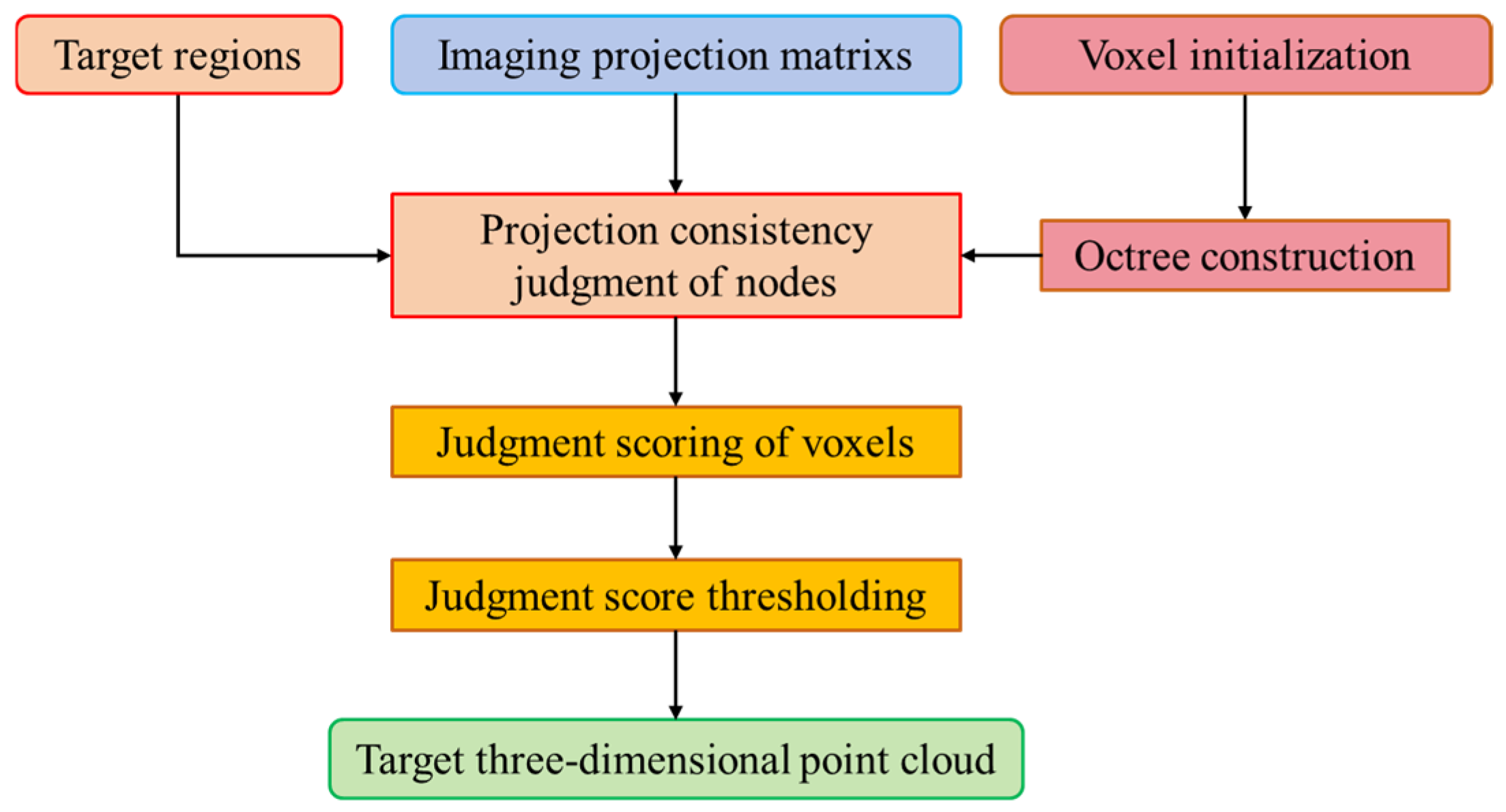 Target regions

Imaging projection matrixs

Voxel initialization

Projection consistency judgment of nodes

Octree construction

Judgment scoring of voxels

Judgment score thresholding

Target three-dimensional point cloud